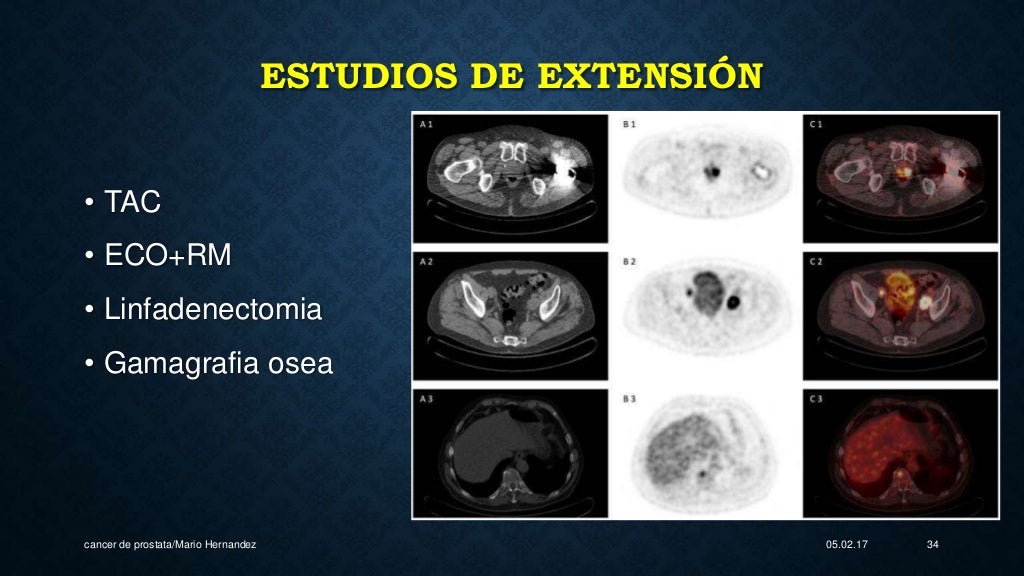 ESTUDIOS DE EXTENSIÓN

• TAC
• ECO+RM
• Linfadenectomia
• Gamagrafia osea

A 1
B 1
C 1
A 2
B 2
C 2
A 3
B 3
C 3

cancer de prostata/Mario Hernandez
05.02.17
34